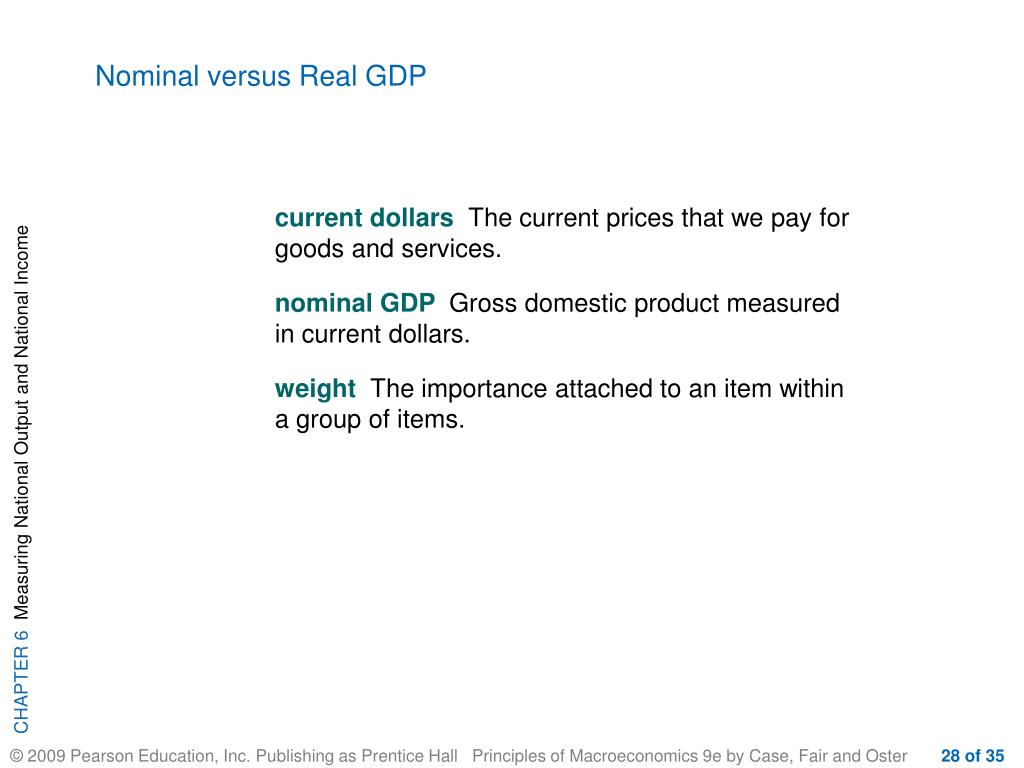 Nominal versus Real GDP

CHAPTER 6 Measuring National Output and National Income

current dollars The current prices that we pay for goods and services.

nominal GDP Gross domestic product measured in current dollars.

weight The importance attached to an item within a group of items.

© 2009 Pearson Education, Inc. Publishing as Prentice Hall Principles of Macroeconomics 9e by Case, Fair and Oster 28 of 35